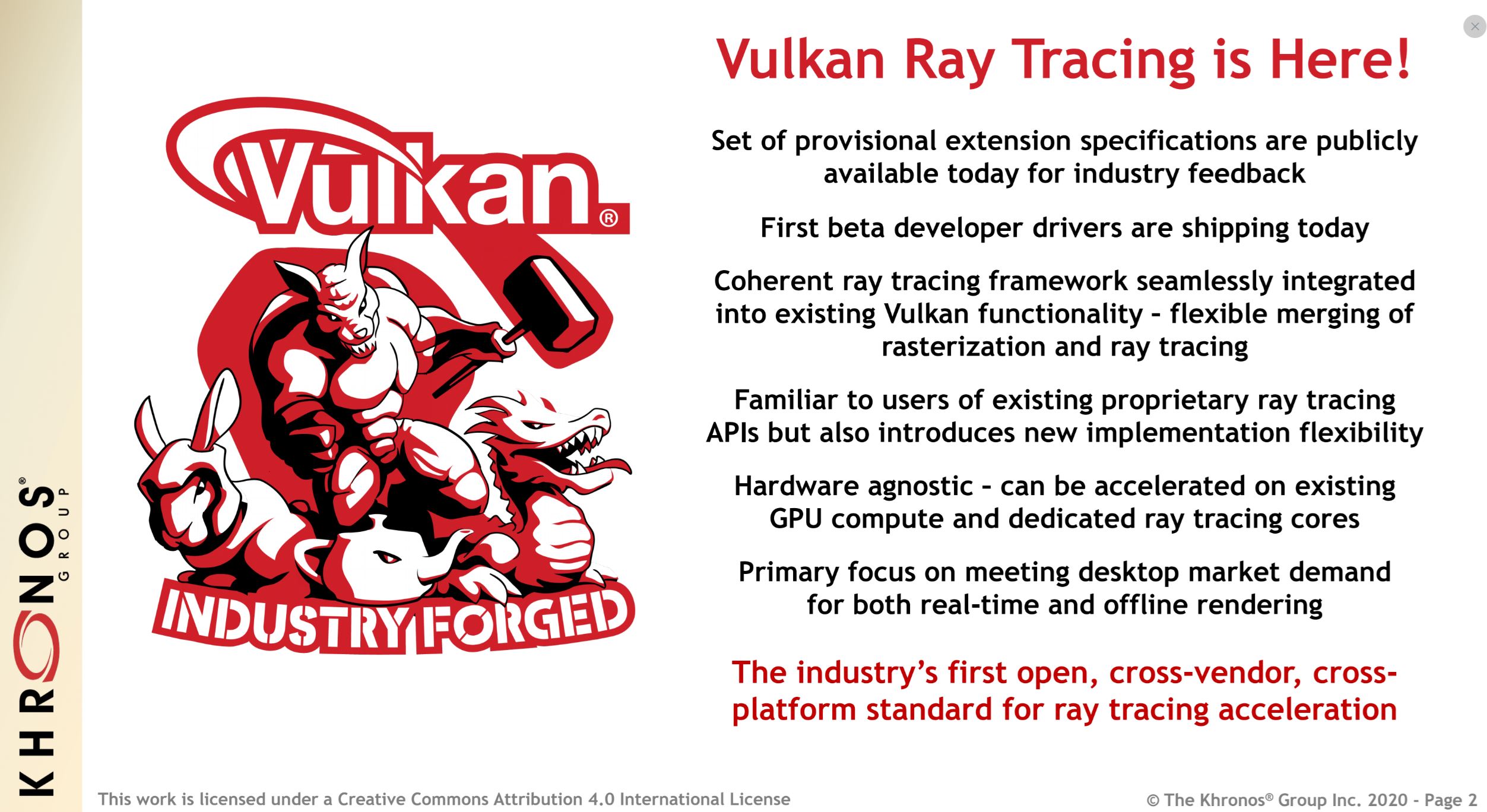 KHRONOS® GROUP

Vulkan®

INDUSTRY FORGED

Vulkan Ray Tracing is Here!

Set of provisional extension specifications are publicly available today for industry feedback

First beta developer drivers are shipping today

Coherent ray tracing framework seamlessly integrated into existing Vulkan functionality - flexible merging of rasterization and ray tracing

Familiar to users of existing proprietary ray tracing APIs but also introduces new implementation flexibility

Hardware agnostic - can be accelerated on existing GPU compute and dedicated ray tracing cores

Primary focus on meeting desktop market demand for both real-time and offline rendering

The industry's first open, cross-vendor, cross-platform standard for ray tracing acceleration

This work is licensed under a Creative Commons Attribution 4.0 International License

© The Khronos® Group Inc. 2020 - Page 2